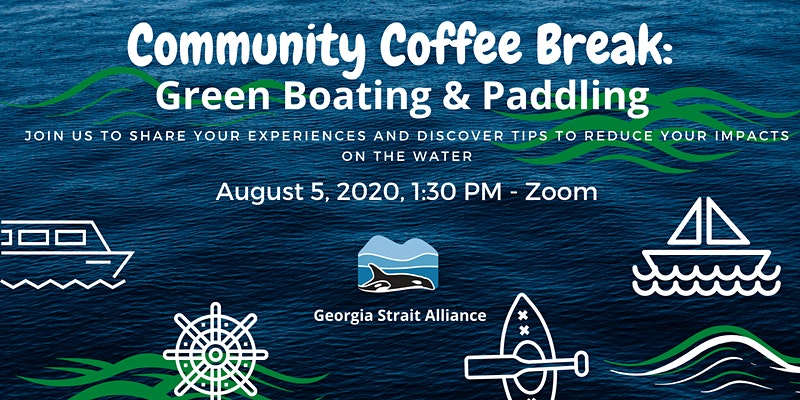 Community Coffee Break:
Green Boating & Paddling

JOIN US TO SHARE YOUR EXPERIENCES AND DISCOVER TIPS TO REDUCE YOUR IMPACTS ON THE WATER

August 5, 2020, 1:30 PM - Zoom

Georgia Strait Alliance